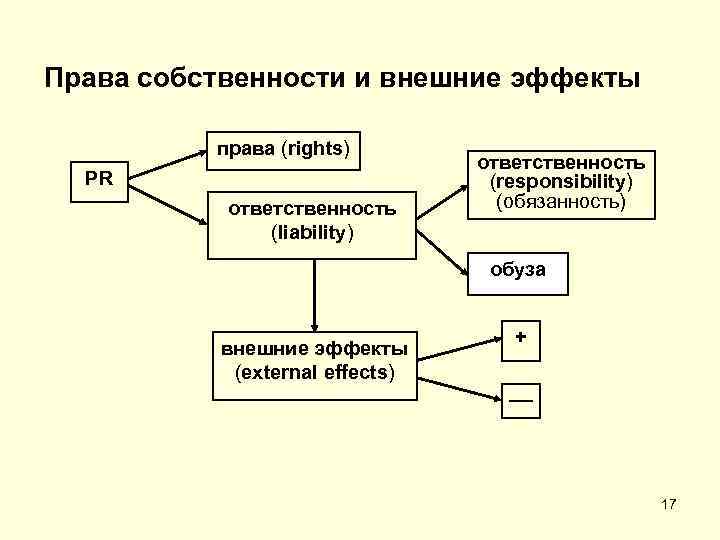 Права собственности и внешние эффекты

PR

права (rights)

ответственность (liability)

ответственность (responsibility) (обязанность)

обуза

внешние эффекты (external effects)

+

—

17